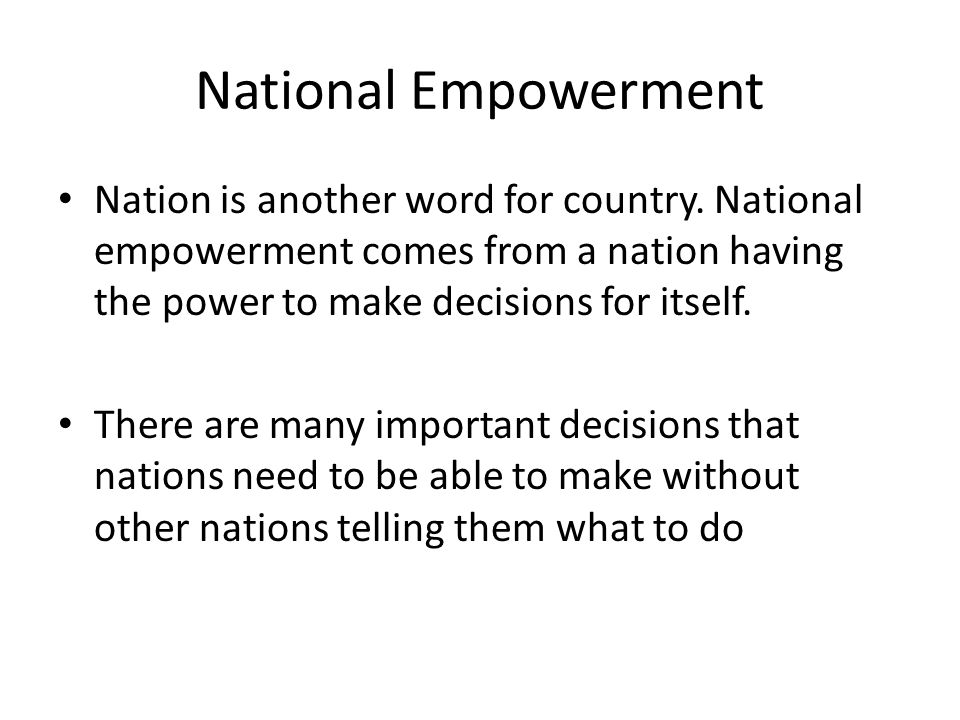 National Empowerment

• Nation is another word for country. National empowerment comes from a nation having the power to make decisions for itself.

• There are many important decisions that nations need to be able to make without other nations telling them what to do